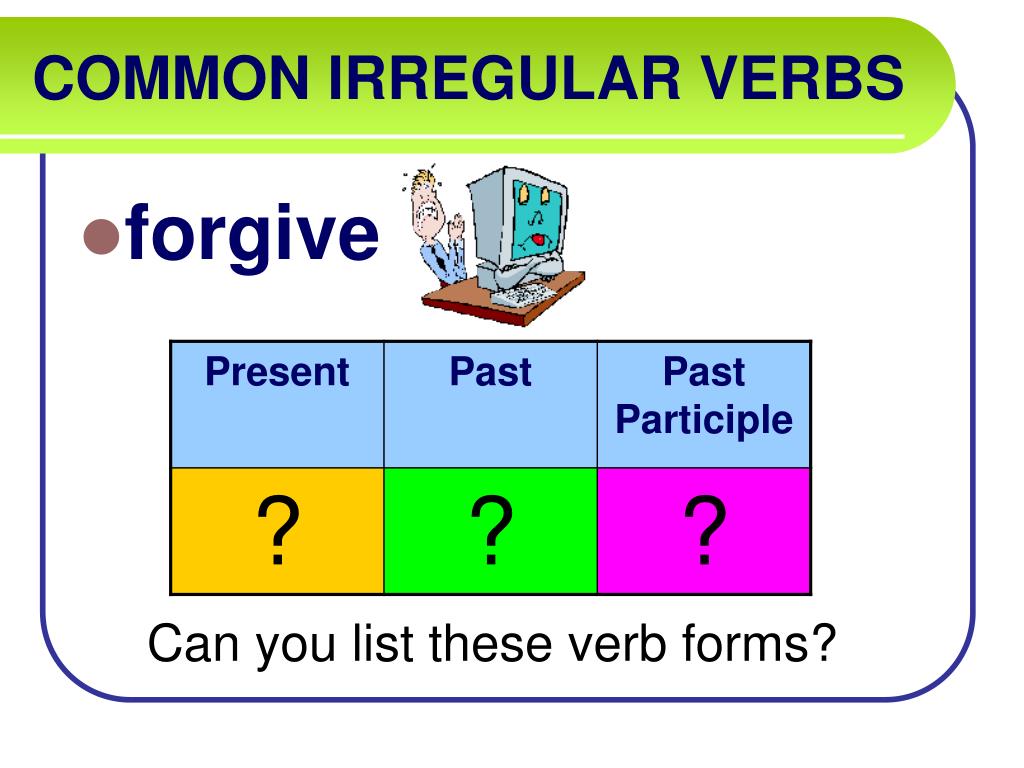 COMMON IRREGULAR VERBS

forgive

| Present | Past | Past Participle |
|---|---|---|
| ? | ? | ? |

Can you list these verb forms?